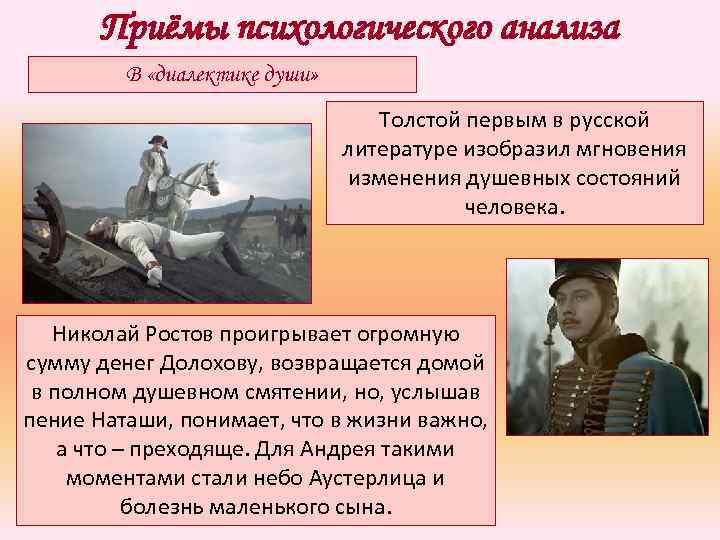 Приёмы психологического анализа

В «диалектике души»

Толстой первым в русской литературе изобразил мгновения изменения душевных состояний человека.

Николай Ростов проигрывает огромную сумму денег Долохову, возвращается домой в полном душевном смятении, но, услышав пение Наташи, понимает, что в жизни важно, а что – преходяще. Для Андрея такими моментами стали небо Аустерлица и болезнь маленького сына.